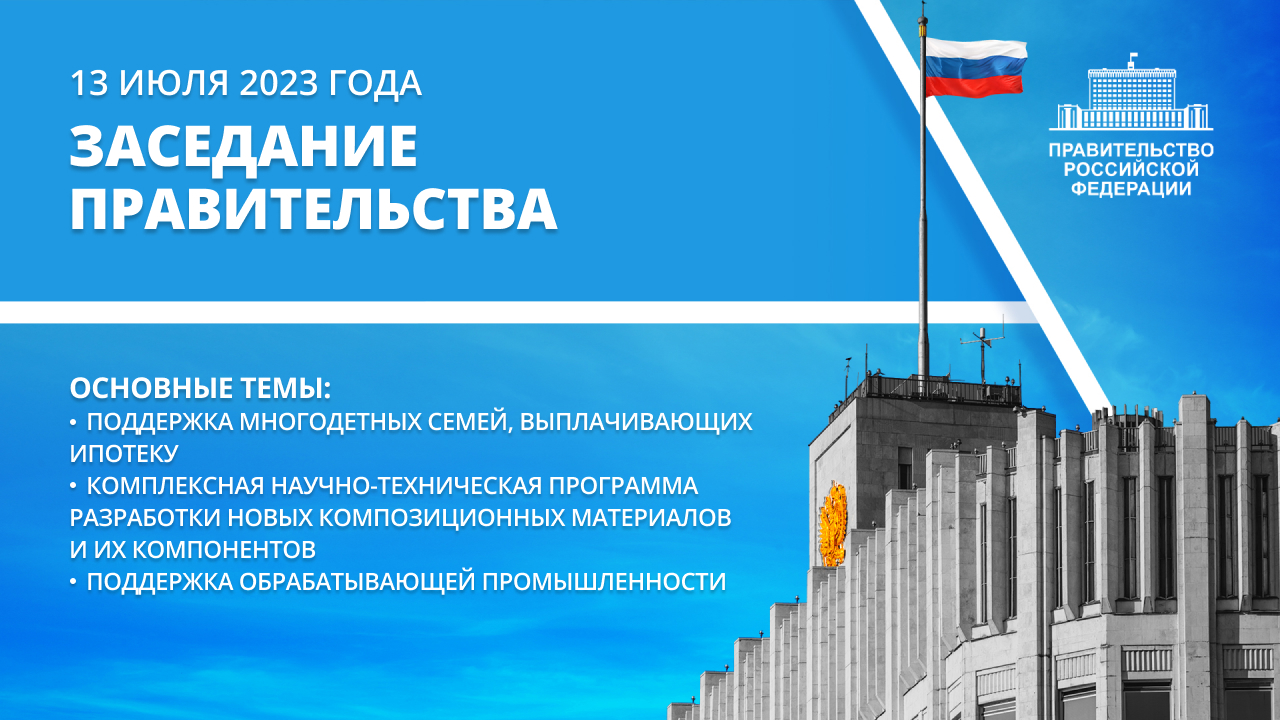 13 ИЮЛЯ 2023 ГОДА

ЗАСЕДАНИЕ ПРАВИТЕЛЬСТВА

ПРАВИТЕЛЬСТВО
РОССИЙСКОЙ
ФЕДЕРАЦИИ

ОСНОВНЫЕ ТЕМЫ:
• ПОДДЕРЖКА МНОГОДЕТНЫХ СЕМЕЙ, ВЫПЛАЧИВАЮЩИХ ИПОТЕКУ
• КОМПЛЕКСНАЯ НАУЧНО-ТЕХНИЧЕСКАЯ ПРОГРАММА РАЗРАБОТКИ НОВЫХ КОМПОЗИЦИОННЫХ МАТЕРИАЛОВ И ИХ КОМПОНЕНТОВ
• ПОДДЕРЖКА ОБРАБАТЫВАЮЩЕЙ ПРОМЫШЛЕННОСТИ